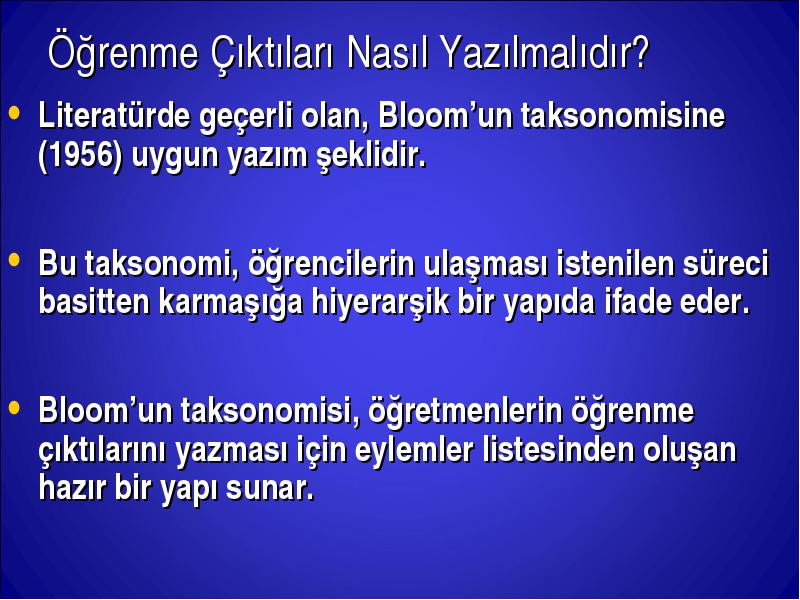 Öğrenme Çıktıları Nasıl Yazılmalıdır?

• Literatürde geçerli olan, Bloom'un taksonomisine (1956) uygun yazım şeklidir.

• Bu taksonomi, öğrencilerin ulaşması istenilen süreci basitten karmaşığa hiyerarşik bir yapıda ifade eder.

• Bloom'un taksonomisi, öğretmenlerin öğrenme çıktılarını yazması için eylemler listesinden oluşan hazır bir yapı sunar.